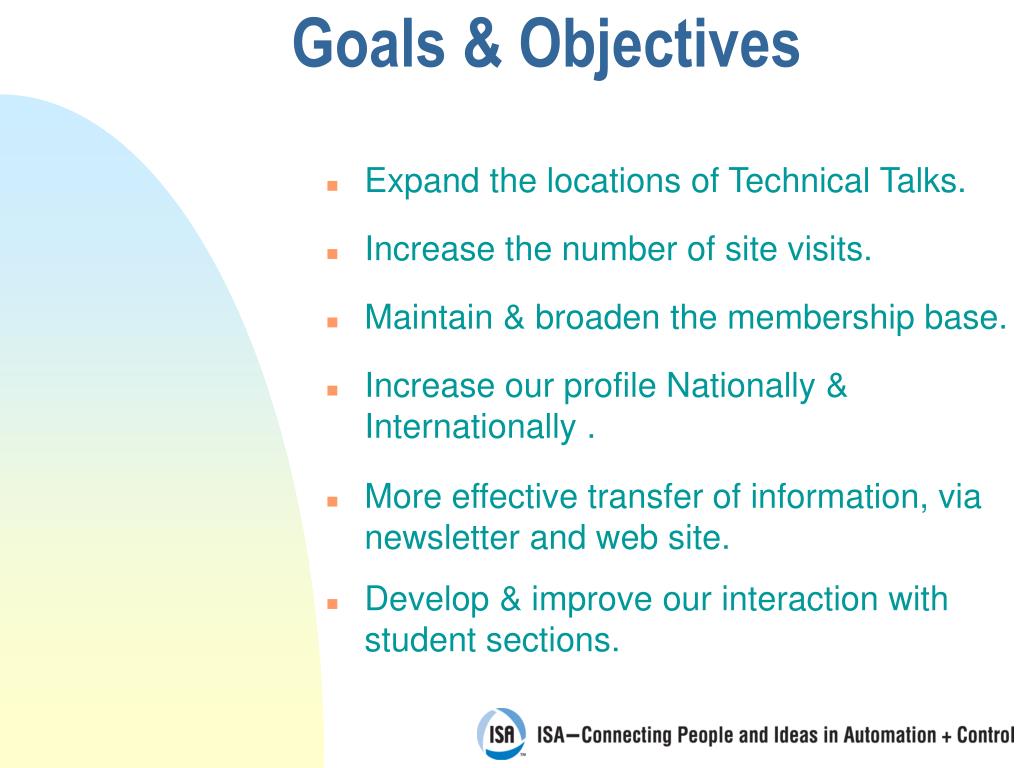 Goals & Objectives

- Expand the locations of Technical Talks.
- Increase the number of site visits.
- Maintain & broaden the membership base.
- Increase our profile Nationally & Internationally .
- More effective transfer of information, via newsletter and web site.
- Develop & improve our interaction with student sections.

ISA ISA—Connecting People and Ideas in Automation + Control